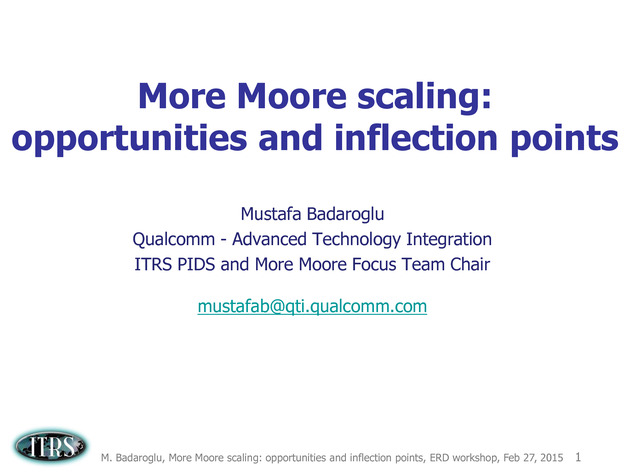 More Moore scaling: opportunities and inflection points

Mustafa Badaroglu
Qualcomm - Advanced Technology Integration
ITRS PIDS and More Moore Focus Team Chair

mustafab@qti.qualcomm.com

ITRS

M. Badaroglu, More Moore scaling: opportunities and inflection points, ERD workshop, Feb 27, 2015 1